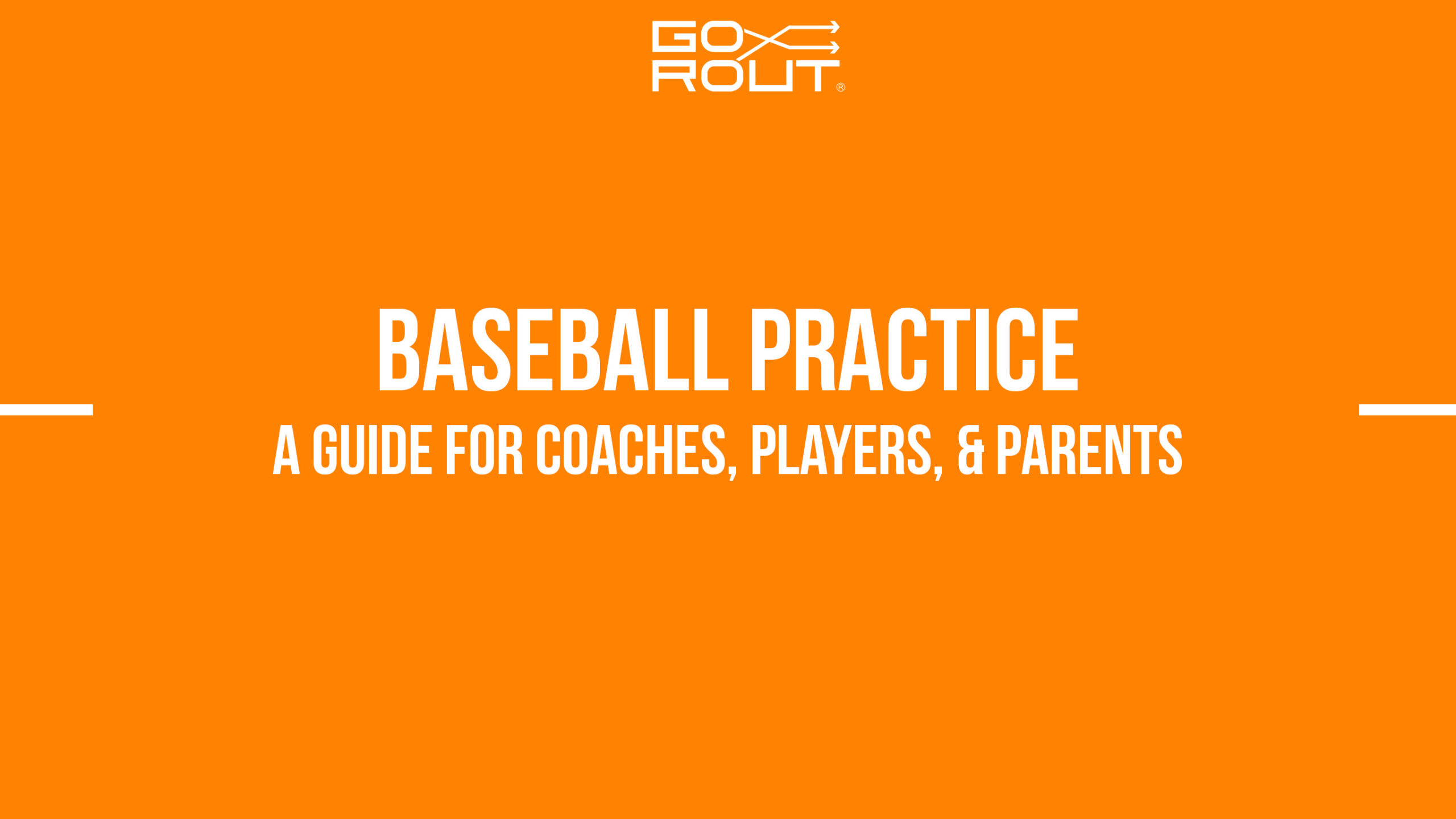 GO
ROUT®

BASEBALL PRACTICE

A GUIDE FOR COACHES, PLAYERS, & PARENTS